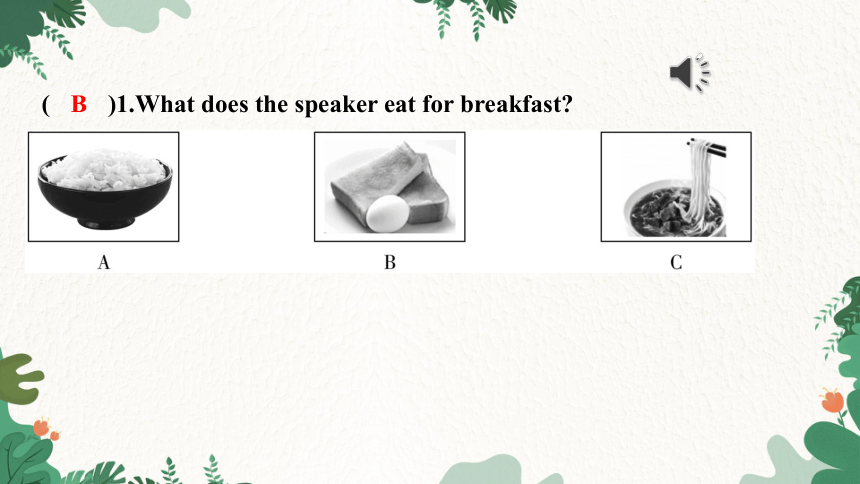 ( B )1.What does the speaker eat for breakfast?

A

B

C